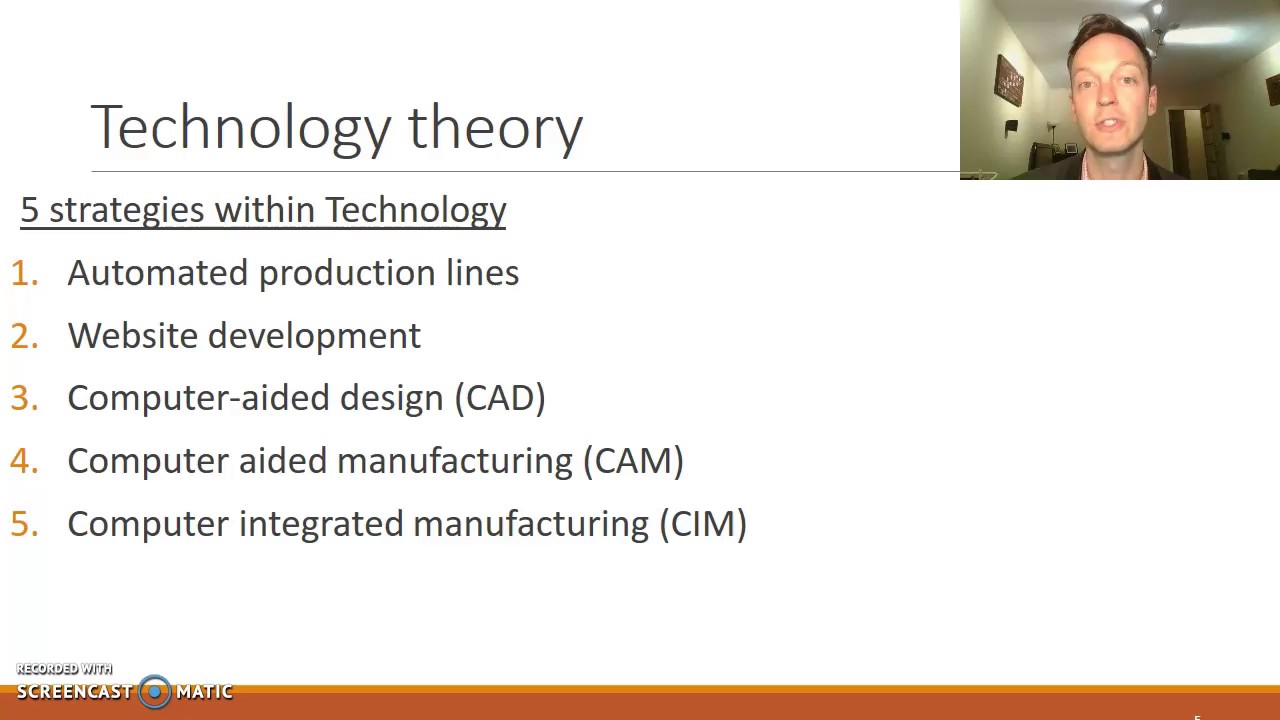 Technology theory

5 strategies within Technology

1. Automated production lines
2. Website development
3. Computer-aided design (CAD)
4. Computer aided manufacturing (CAM)
5. Computer integrated manufacturing (CIM)

RECORDED WITH
SCREENCAST MATIC